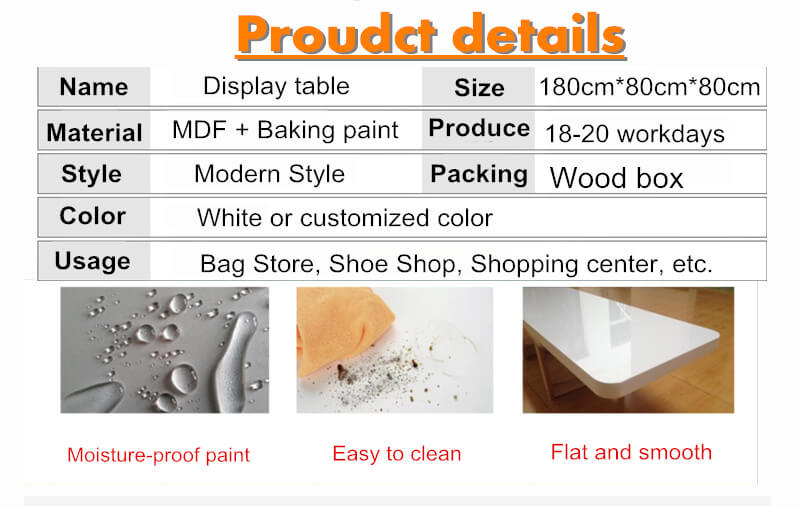 Proudct details

| Name | Display table | Size | 180cm*80cm*80cm |
|---|---|---|---|
| Material | MDF + Baking paint | Produce | 18-20 workdays |
| Style | Modern Style | Packing | Wood box |
| Color | White or customized color | | |
| Usage | Bag Store, Shoe Shop, Shopping center, etc. | | |

Moisture-proof paint

Easy to clean

Flat and smooth